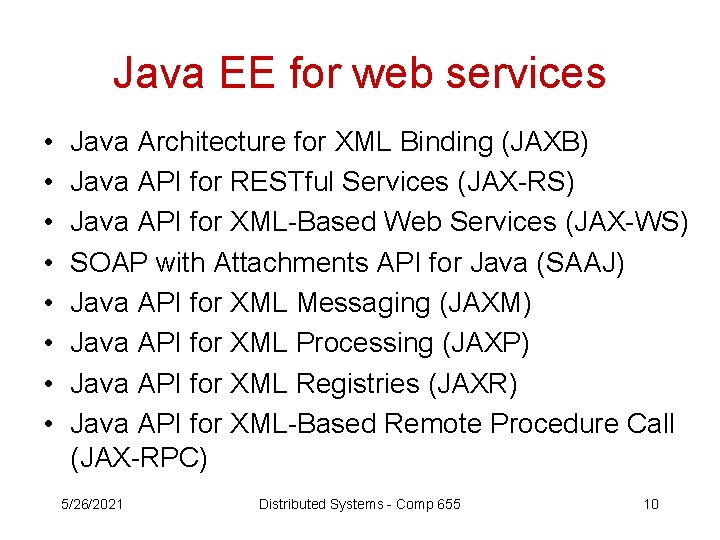 Java EE for web services

• Java Architecture for XML Binding (JAXB)
• Java API for RESTful Services (JAX-RS)
• Java API for XML-Based Web Services (JAX-WS)
• SOAP with Attachments API for Java (SAAJ)
• Java API for XML Messaging (JAXM)
• Java API for XML Processing (JAXP)
• Java API for XML Registries (JAXR)
• Java API for XML-Based Remote Procedure Call (JAX-RPC)

5/26/2021 Distributed Systems - Comp 655 10